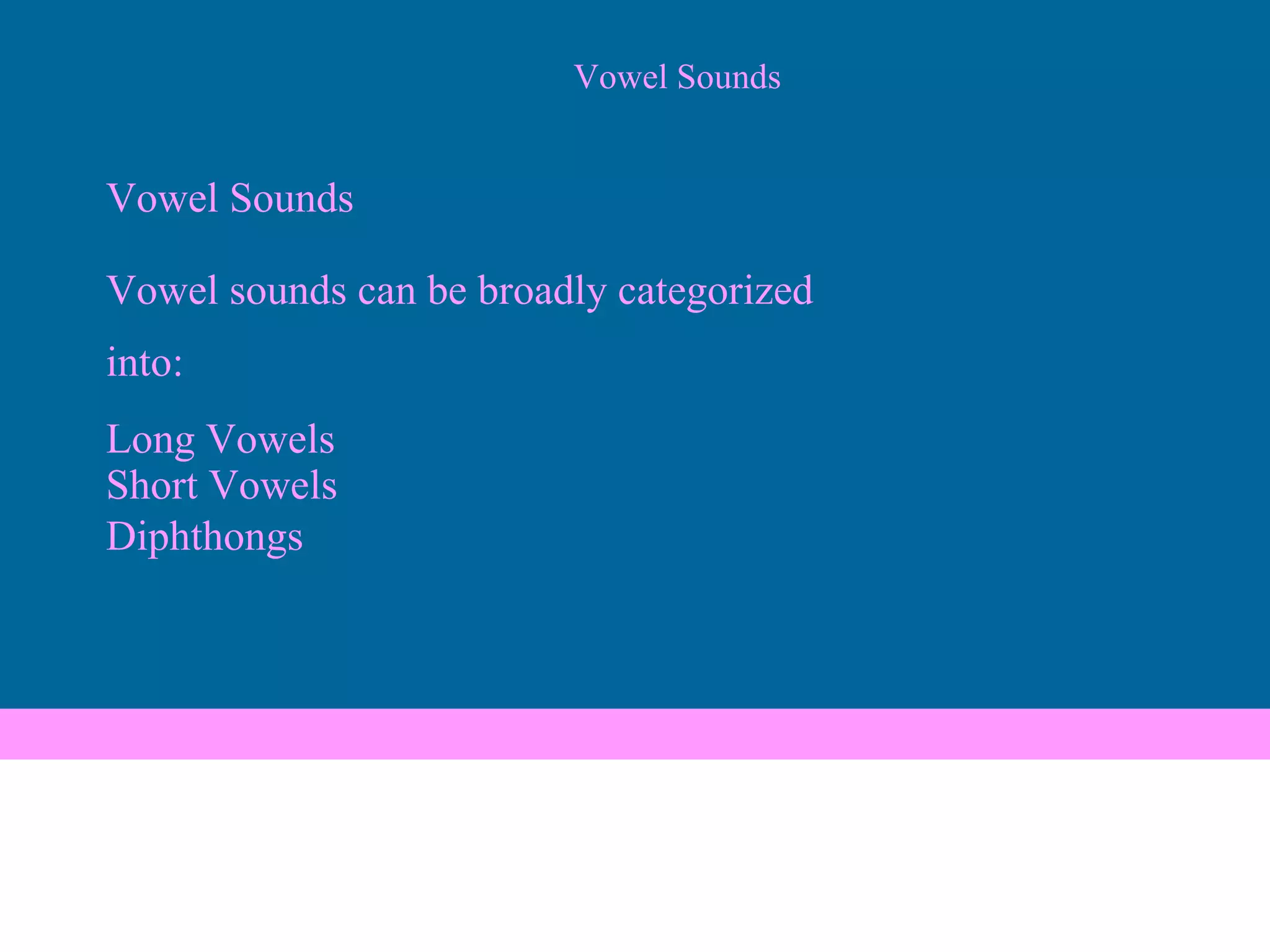 Vowel Sounds

Vowel Sounds

Vowel sounds can be broadly categorized into:

Long Vowels
Short Vowels
Diphthongs